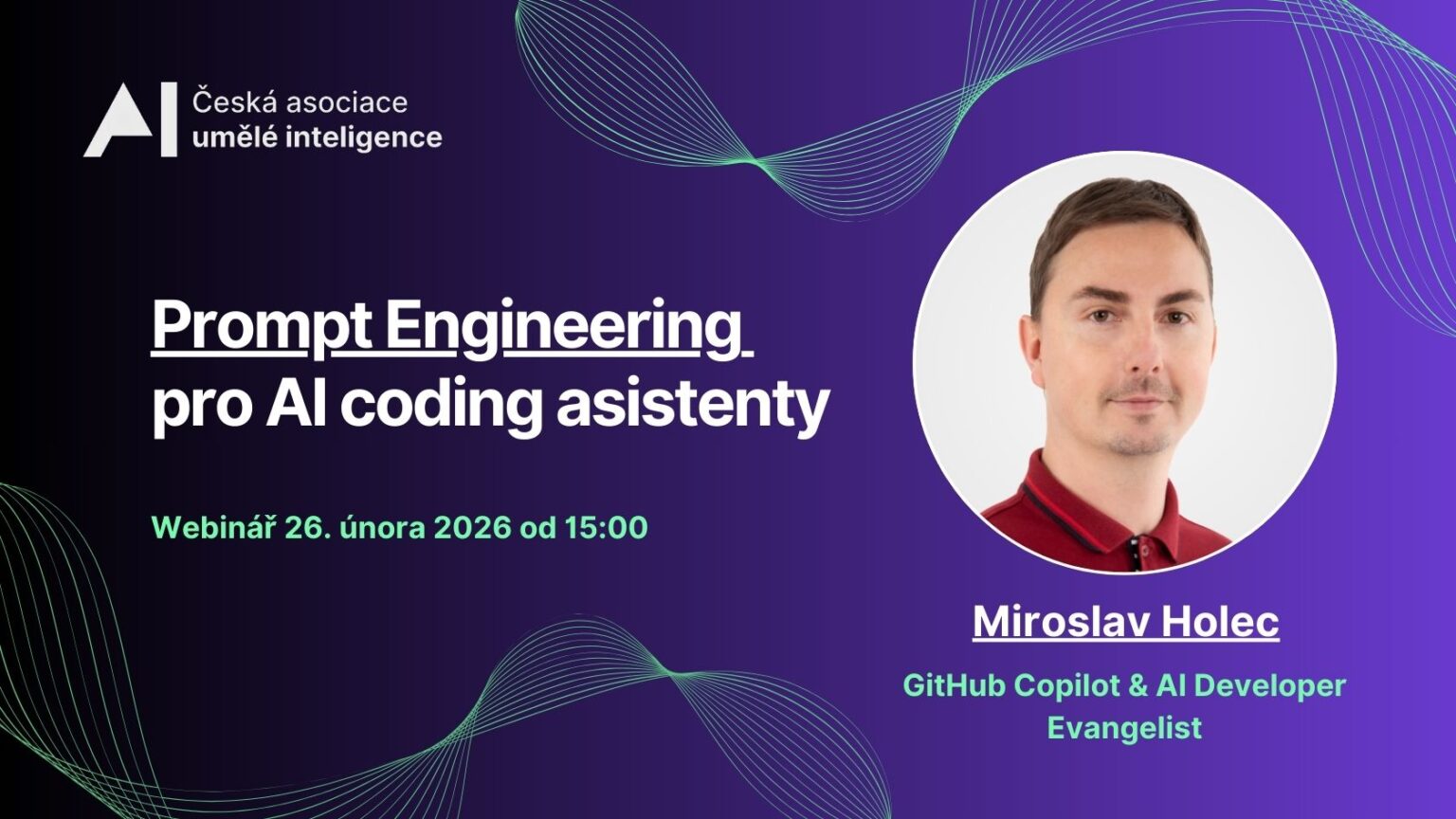 AI Česká asociace umělé inteligence

Prompt Engineering pro AI coding asistenty

Webinář 26. února 2026 od 15:00

Miroslav Holec

GitHub Copilot & AI Developer Evangelist